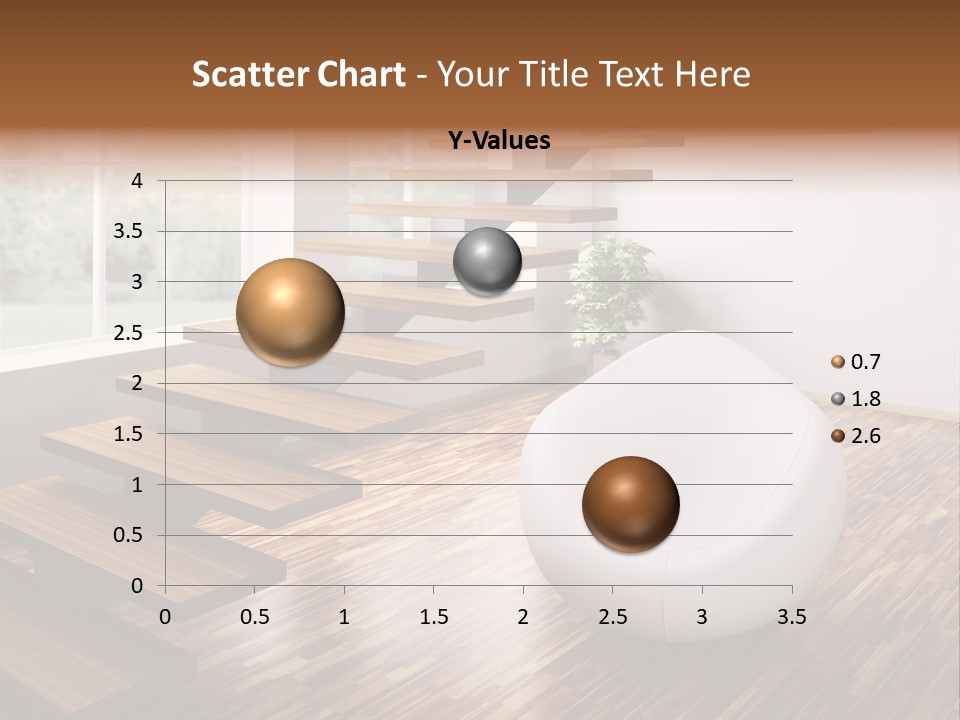 Scatter Chart - Your Title Text Here

Y-Values

4
3.5
3
2.5
2
1.5
1
0.5
0

0 0.5 1 1.5 2 2.5 3 3.5

0.7
1.8
2.6